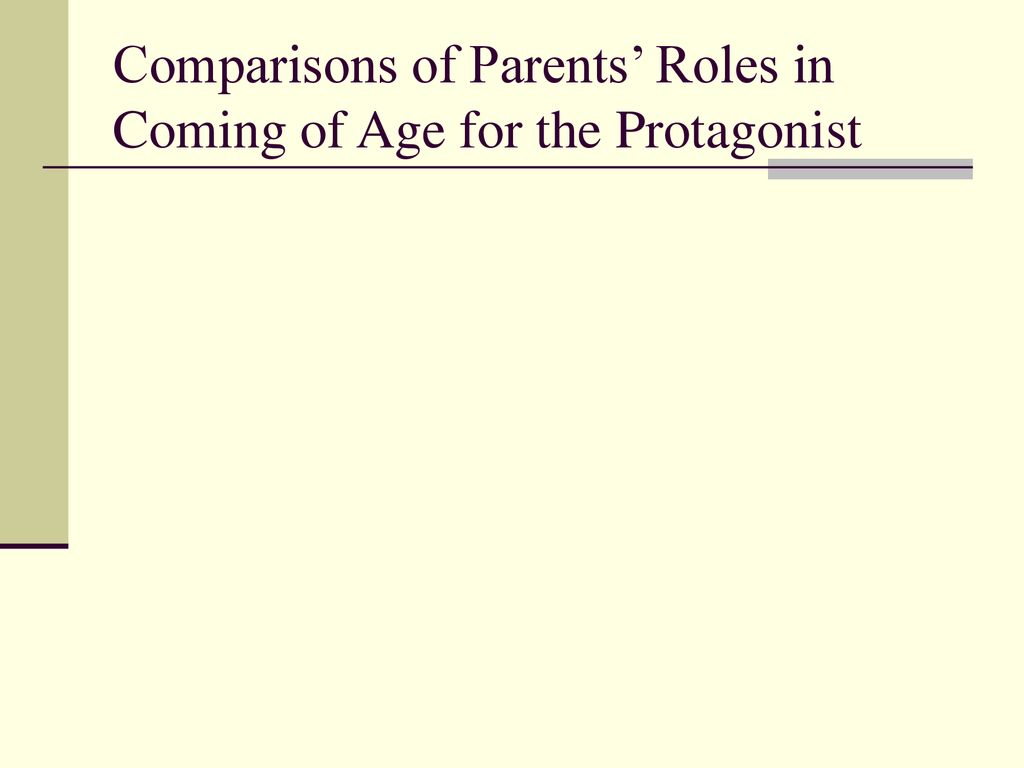 Comparisons of Parents’ Roles in Coming of Age for the Protagonist